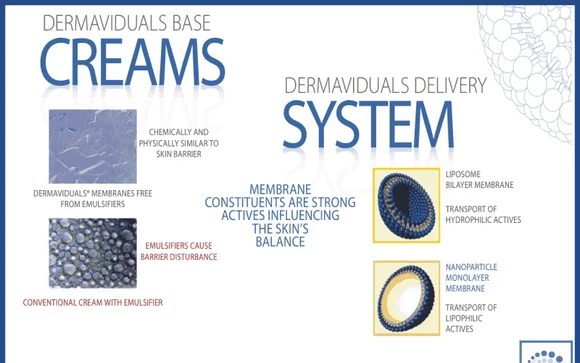 DERMAVIDUALS BASE
CREAMS

CHEMICALLY AND PHYSICALLY SIMILAR TO SKIN BARRIER

DERMAVIDUALS® MEMBRANES FREE FROM EMULSIFIERS

EMULSIFIERS CAUSE BARRIER DISTURBANCE

CONVENTIONAL CREAM WITH EMULSIFIER

DERMAVIDUALS DELIVERY
SYSTEM

MEMBRANE CONSTITUENTS ARE STRONG ACTIVES INFLUENCING THE SKIN'S BALANCE

LIPOSOME BILAYER MEMBRANE

TRANSPORT OF HYDROPHILIC ACTIVES

NANOPARTICLE MONOLAYER MEMBRANE

TRANSPORT OF LIPOPHILIC ACTIVES